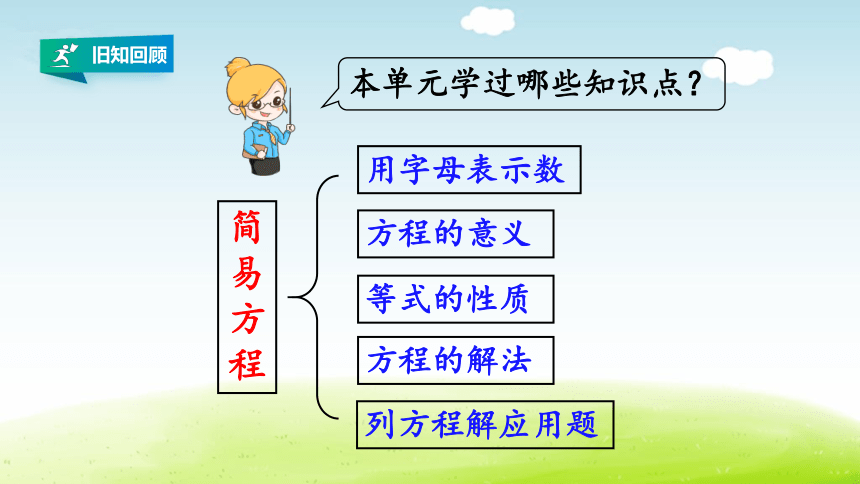 旧知回顾

本单元学过哪些知识点？

简易方程

用字母表示数

方程的意义

等式的性质

方程的解法

列方程解应用题